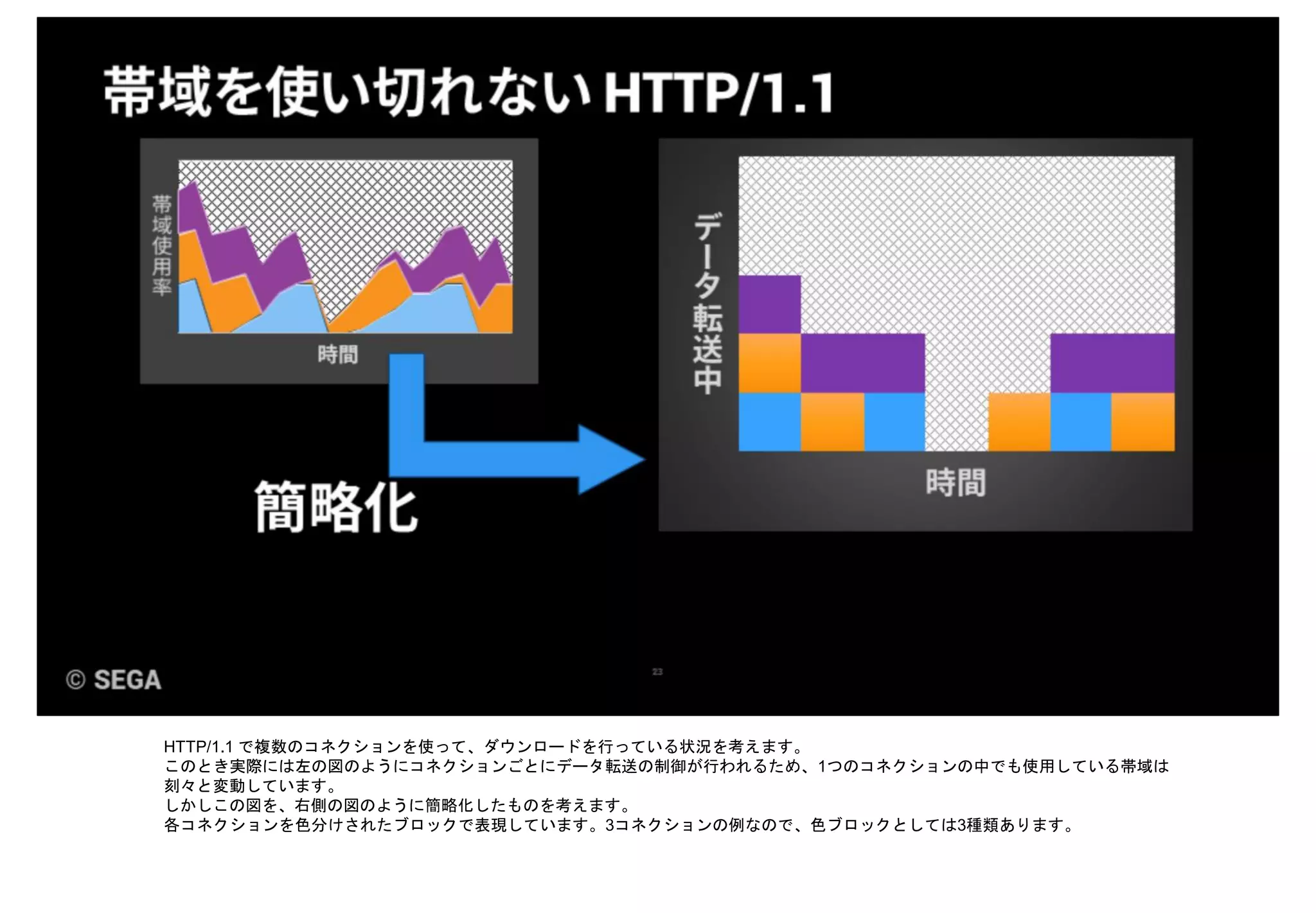 帯域を使い切れない HTTP/1.1

帯域使用率

時間

簡略化

データ転送中

時間

© SEGA

23

HTTP/1.1 で複数のコネクションを使って、ダウンロードを行っている状況を考えます。
このとき実際には左の図のようにコネクションごとにデータ転送の制御が行われるため、1つのコネクションの中でも使用している帯域は刻々と変動しています。
しかしこの図を、右側の図のように簡略化したものを考えます。
各コネクションを色分けされたブロックで表現しています。3コネクションの例なので、色ブロックとしては3種類あります。